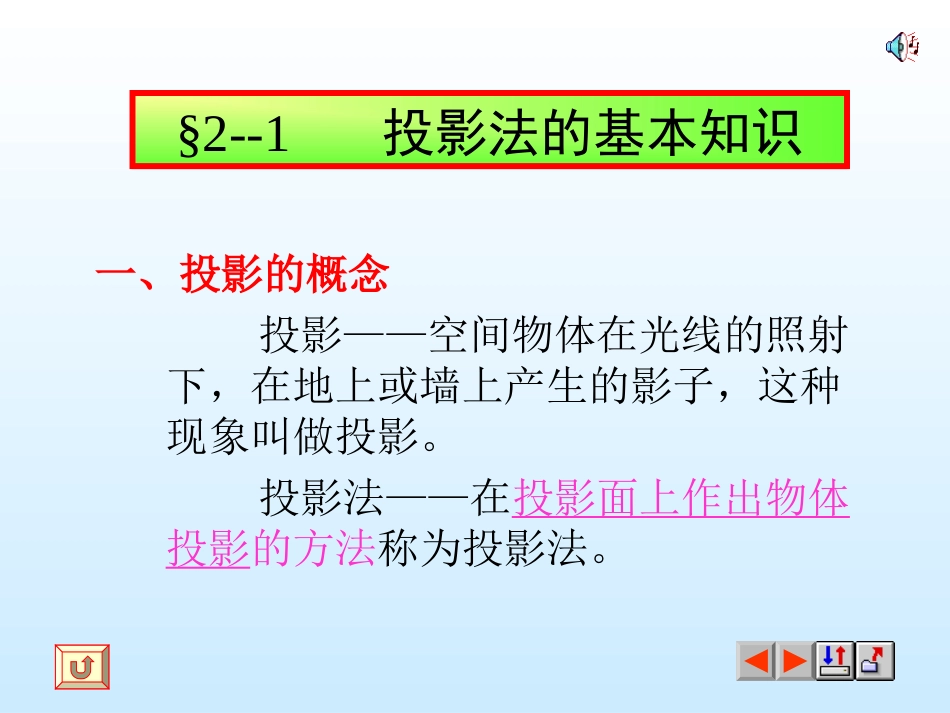 §2--1　　投影法的基本知识

一、投影的概念

投影——空间物体在光线的照射下，在地上或墙上产生的影子，这种现象叫做投影。

投影法——在投影面上作出物体投影的方法称为投影法。